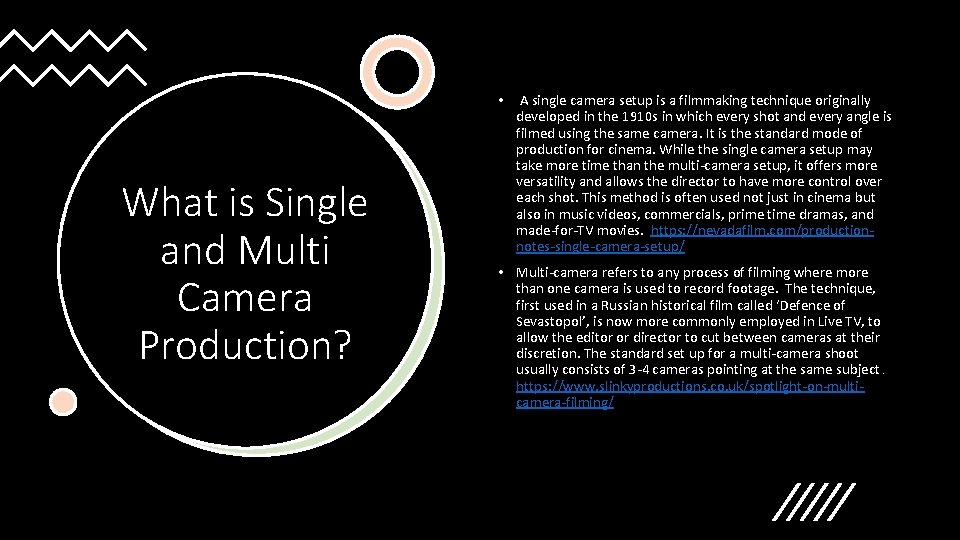 What is Single and Multi Camera Production?

• A single camera setup is a filmmaking technique originally developed in the 1910s in which every shot and every angle is filmed using the same camera. It is the standard mode of production for cinema. While the single camera setup may take more time than the multi-camera setup, it offers more versatility and allows the director to have more control over each shot. This method is often used not just in cinema but also in music videos, commercials, prime time dramas, and made-for-TV movies. https://nevadafilm.com/production-notes-single-camera-setup/

• Multi-camera refers to any process of filming where more than one camera is used to record footage. The technique, first used in a Russian historical film called 'Defence of Sevastopol', is now more commonly employed in Live TV, to allow the editor or director to cut between cameras at their discretion. The standard set up for a multi-camera shoot usually consists of 3-4 cameras pointing at the same subject. https://www.slinkyproductions.co.uk/spotlight-on-multi-camera-filming/